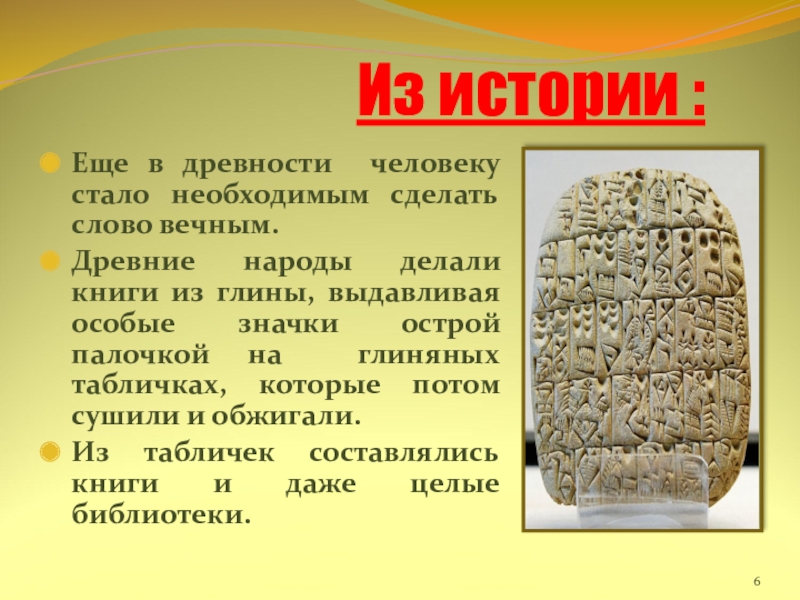 Из истории :

Еще в древности человеку стало необходимым сделать слово вечным.

Древние народы делали книги из глины, выдавливая особые значки острой палочкой на глиняных табличках, которые потом сушили и обжигали.

Из табличек составлялись книги и даже целые библиотеки.

6